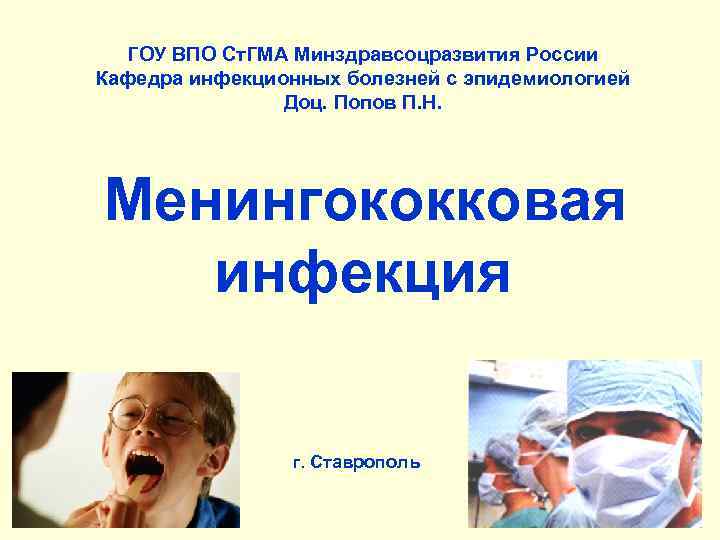 ГОУ ВПО СтГМА Минздравсоцразвития России
Кафедра инфекционных болезней с эпидемиологией
Доц. Попов П.Н.

Менингококковая инфекция

г. Ставрополь